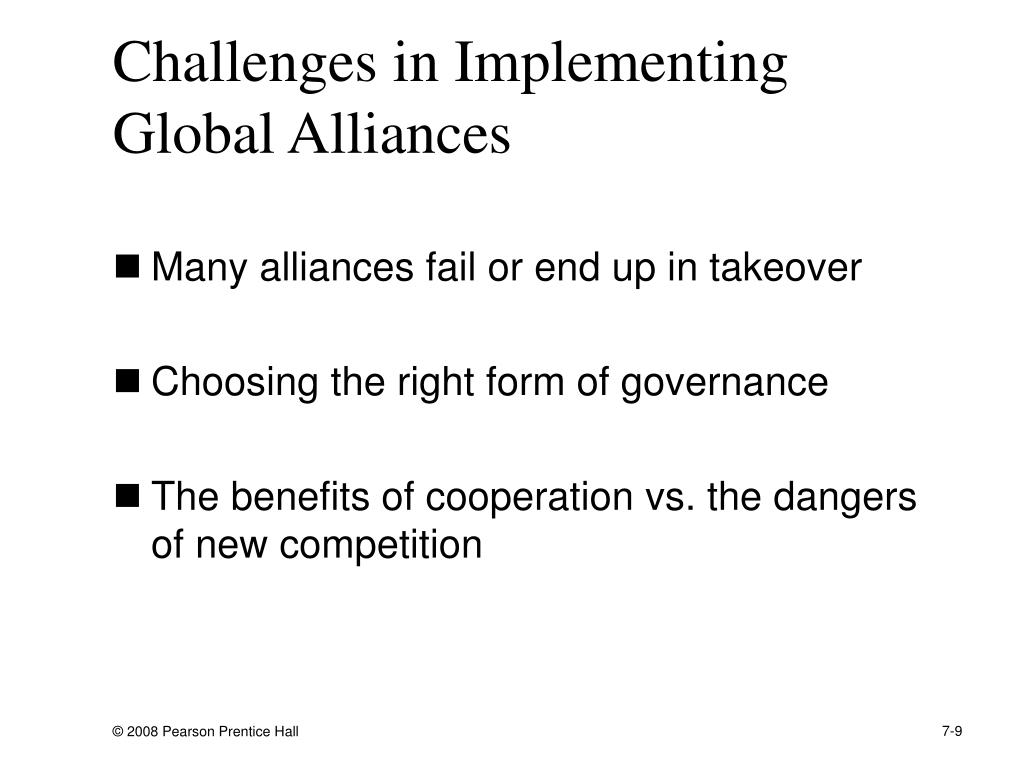 Challenges in Implementing Global Alliances

■ Many alliances fail or end up in takeover

■ Choosing the right form of governance

■ The benefits of cooperation vs. the dangers of new competition

© 2008 Pearson Prentice Hall

7-9